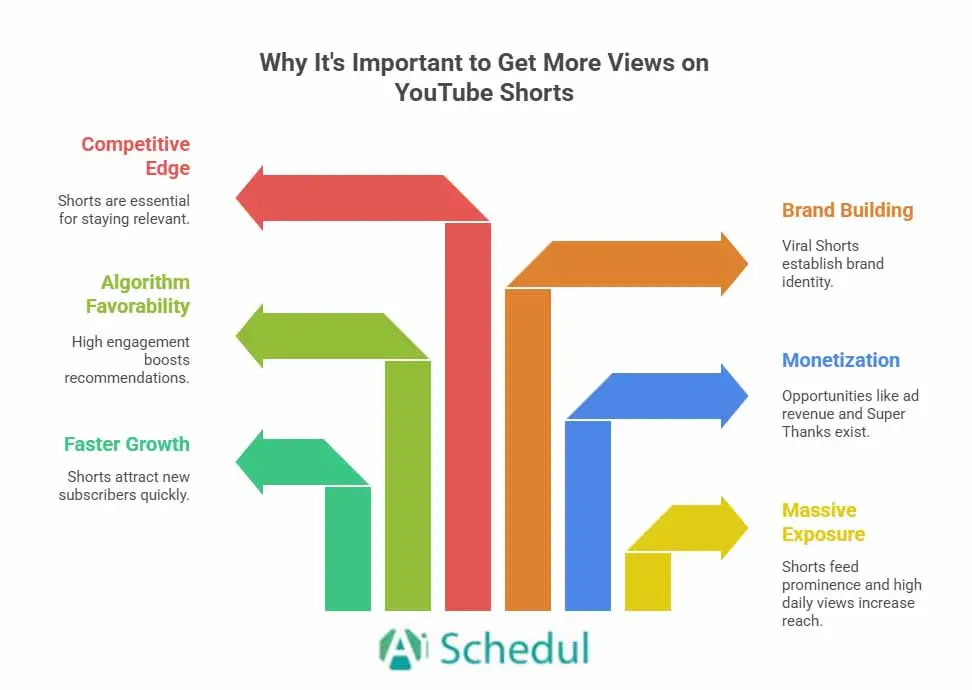 Why It's Important to Get More Views on YouTube Shorts

Competitive Edge

Shorts are essential for staying relevant.

Algorithm Favorability

High engagement boosts recommendations.

Faster Growth

Shorts attract new subscribers quickly.

Brand Building

Viral Shorts establish brand identity.

Monetization

Opportunities like ad revenue and Super Thanks exist.

Massive Exposure

Shorts feed prominence and high daily views increase reach.

Ai Schedul